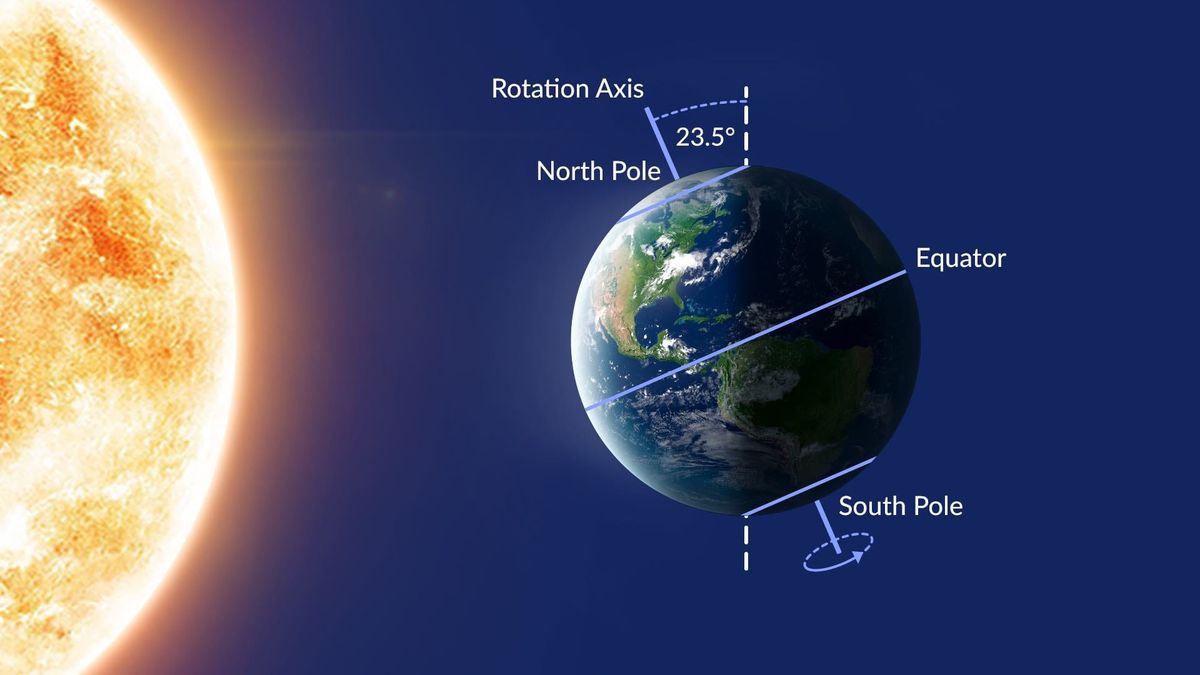 Rotation Axis
23.5°
North Pole
Equator
South Pole